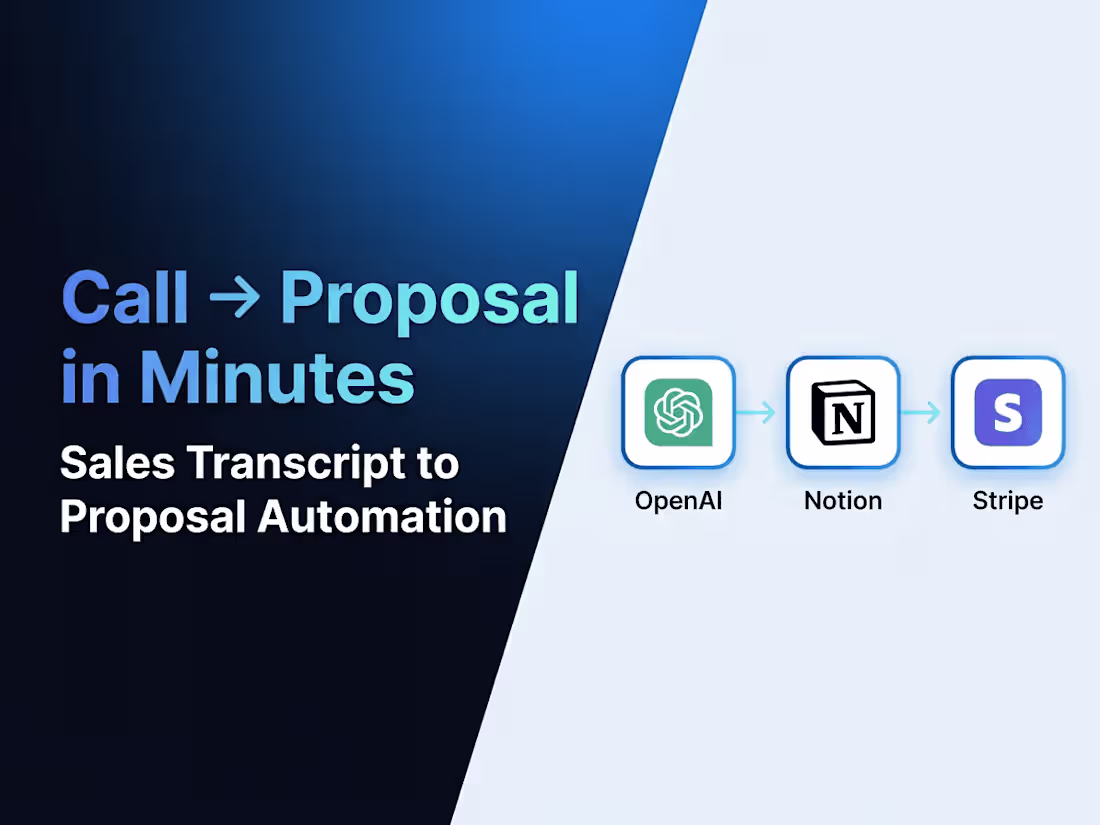 Call → Proposal in Minutes

Sales Transcript to Proposal Automation

N

S

OpenAI

Notion

Stripe